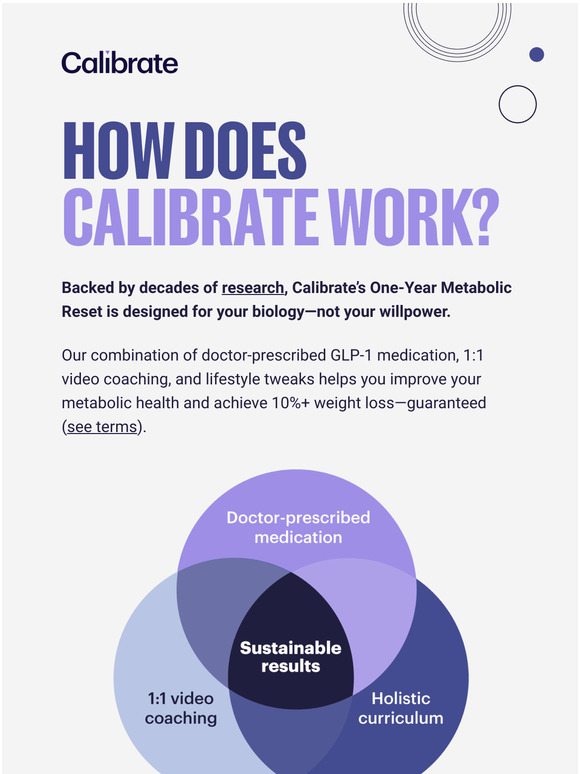 Calibrate

HOW DOES CALIBRATE WORK?

Backed by decades of research, Calibrate's One-Year Metabolic Reset is designed for your biology—not your willpower.

Our combination of doctor-prescribed GLP-1 medication, 1:1 video coaching, and lifestyle tweaks helps you improve your metabolic health and achieve 10%+ weight loss—guaranteed (see terms).

Doctor-prescribed medication

Sustainable results

1:1 video coaching

Holistic curriculum